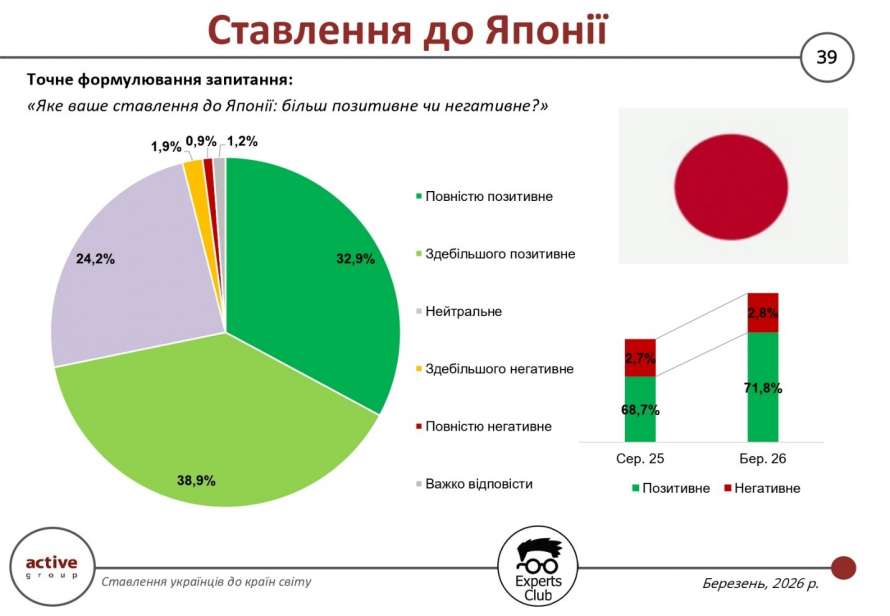 Ставлення до Японії

39

Точне формулювання запитання:

«Яке ваше ставлення до Японії: більш позитивне чи негативне?»

1,9% 0,9% 1,2%

24,2%

32,9%

38,9%

Повністю позитивне

Здебільшого позитивне

Нейтральне

Здебільшого негативне

Повністю негативне

Важко відповісти

2,7%

68,7%

2,8%

71,8%

Сер. 25

Бер. 26

Позитивне Негативне

active group

Ставлення українців до країн світу

Experts Club

Березень, 2026 р.